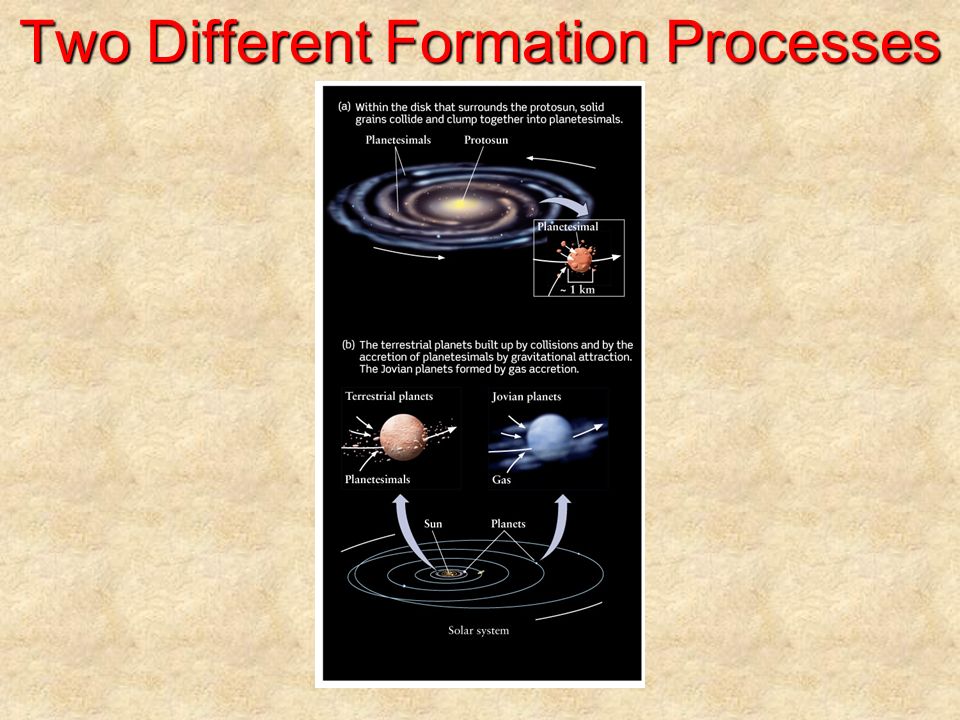 Two Different Formation Processes

(a) Within the disk that surrounds the protosun, solid grains collide and clump together into planetesimals.

Planetesimals

Protosun

Planetesimal

~ 1 km

(b) The terrestrial planets built up by collisions and by the accretion of planetesimals by gravitational attraction. The Jovian planets formed by gas accretion.

Terrestrial planets

Planetesimals

Jovian planets

Gas

Sun

Planets

Solar system